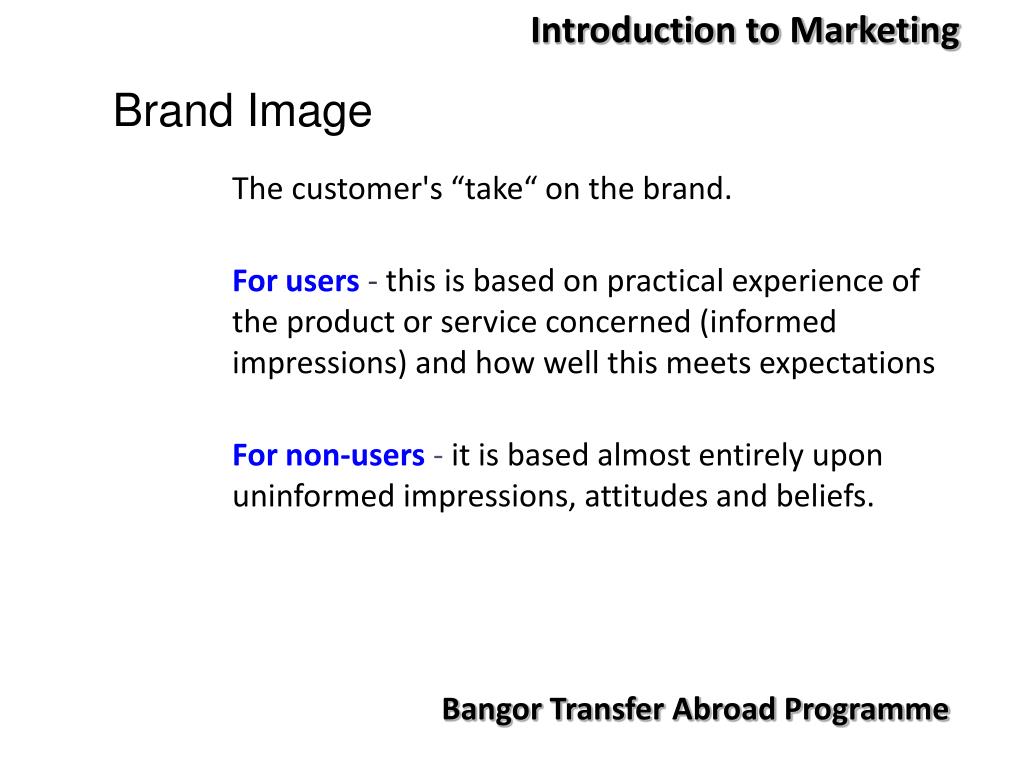 Introduction to Marketing

Brand Image

The customer's “take“ on the brand.

For users - this is based on practical experience of the product or service concerned (informed impressions) and how well this meets expectations

For non-users - it is based almost entirely upon uninformed impressions, attitudes and beliefs.

Bangor Transfer Abroad Programme